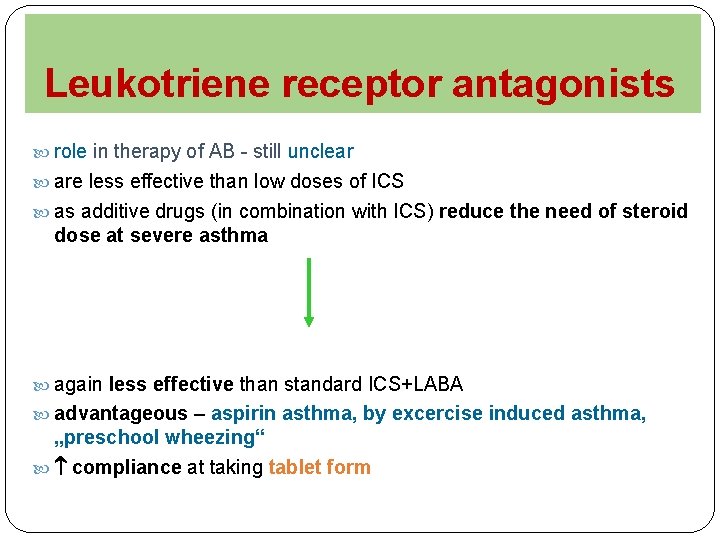 Leukotriene receptor antagonists

role in therapy of AB - still unclear

are less effective than low doses of ICS

as additive drugs (in combination with ICS) reduce the need of steroid dose at severe asthma

again less effective than standard ICS+LABA

advantageous – aspirin asthma, by excercise induced asthma, „preschool wheezing“

↑ compliance at taking tablet form